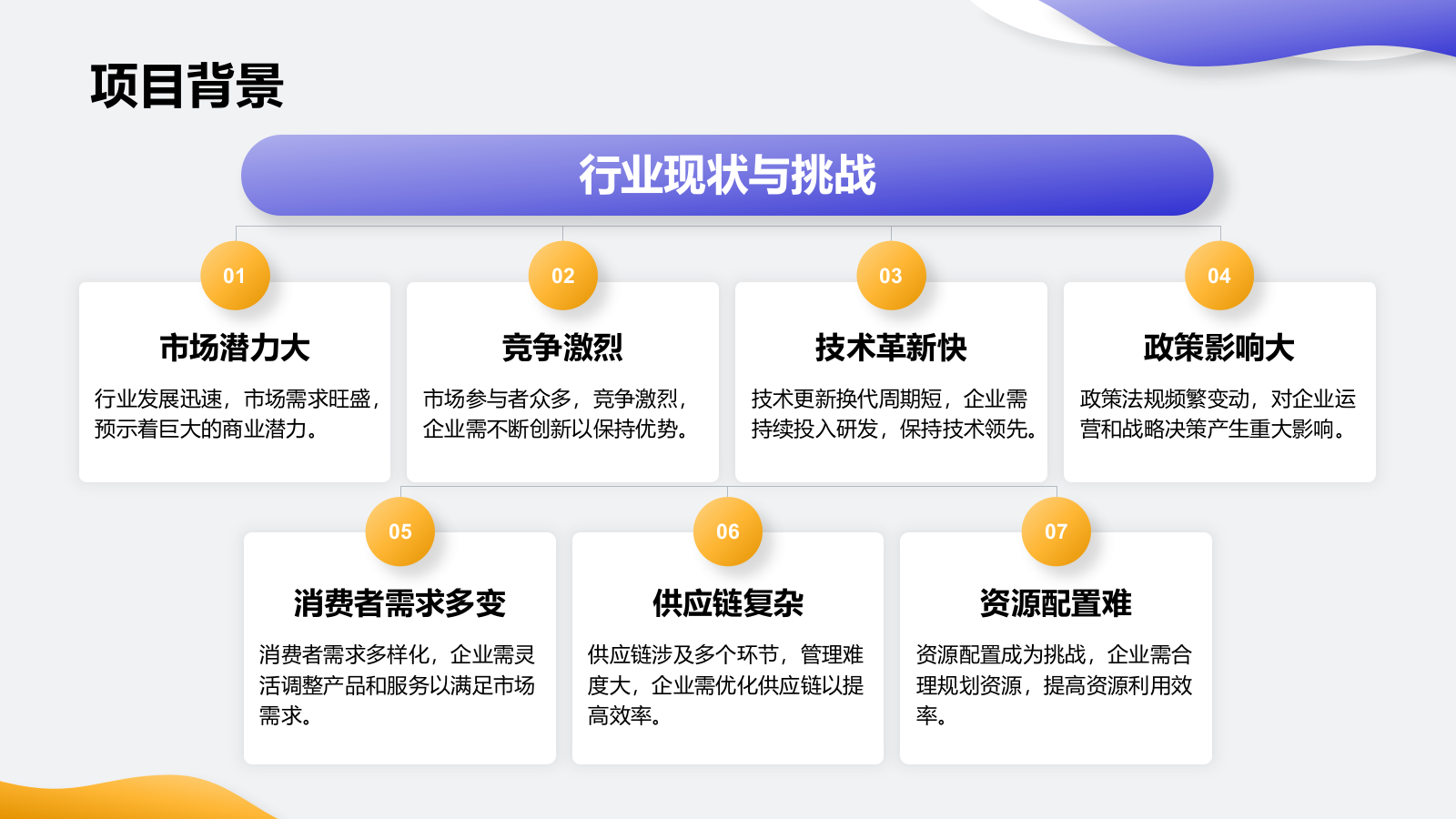 项目背景

行业现状与挑战

01
市场潜力大
行业发展迅速，市场需求旺盛，预示着巨大的商业潜力。

02
竞争激烈
市场参与者众多，竞争激烈，企业需不断创新以保持优势。

03
技术革新快
技术更新换代周期短，企业需持续投入研发，保持技术领先。

04
政策影响大
政策法规频繁变动，对企业运营和战略决策产生重大影响。

05
消费者需求多变
消费者需求多样化，企业需灵活调整产品和服务以满足市场需求。

06
供应链复杂
供应链涉及多个环节，管理难度大，企业需优化供应链以提高效率。

07
资源配置难
资源配置成为挑战，企业需合理规划资源，提高资源利用效率。